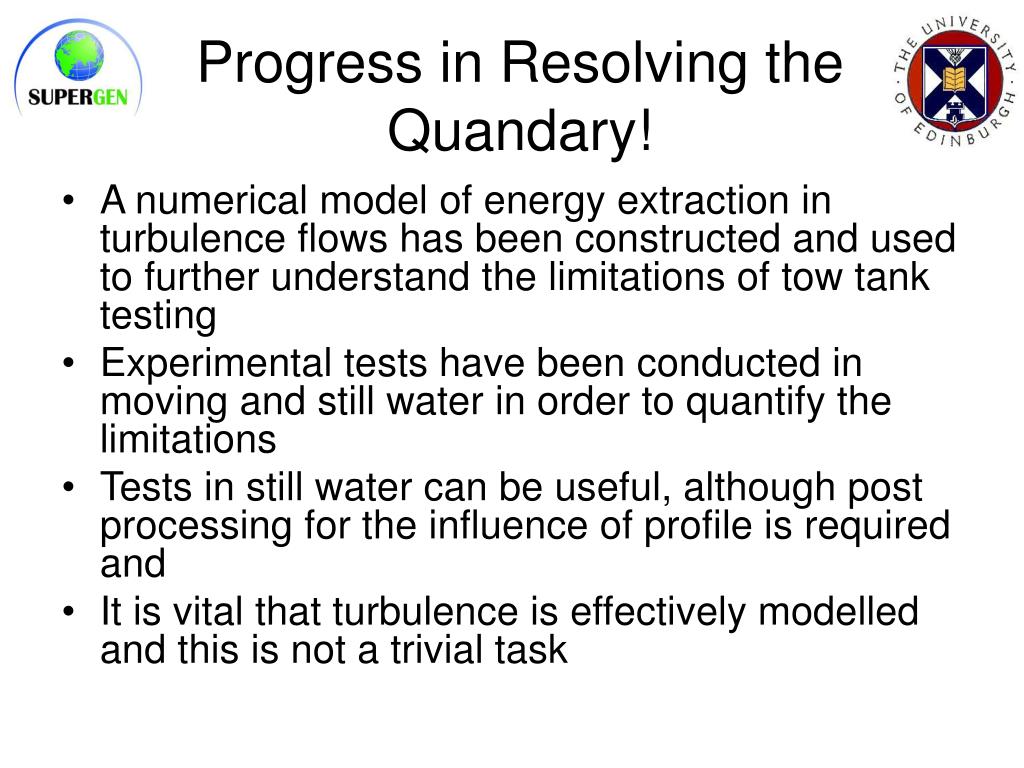 SUPERGEN

Progress in Resolving the Quandary!

THE UNIVERSITY OF EDINBURGH

• A numerical model of energy extraction in turbulence flows has been constructed and used to further understand the limitations of tow tank testing
• Experimental tests have been conducted in moving and still water in order to quantify the limitations
• Tests in still water can be useful, although post processing for the influence of profile is required and
• It is vital that turbulence is effectively modelled and this is not a trivial task